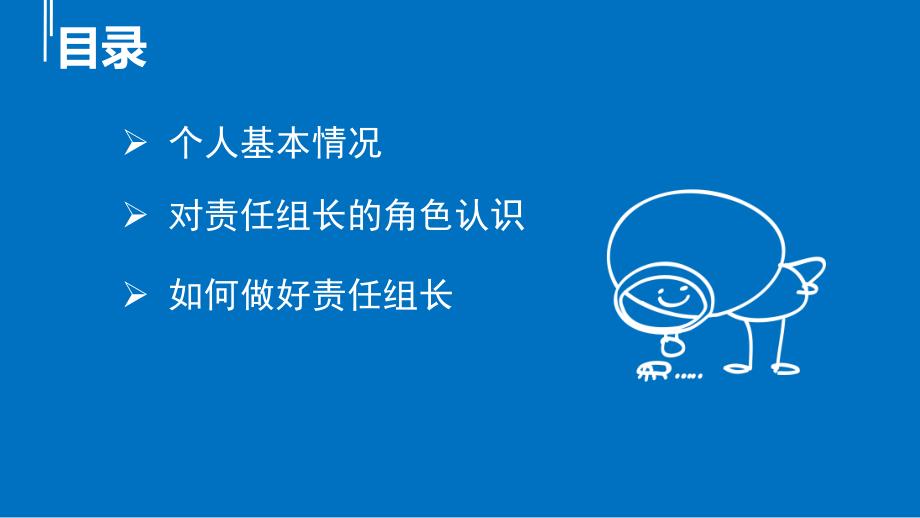 目录

➢ 个人基本情况

➢ 对责任组长的角色认识

➢ 如何做好责任组长